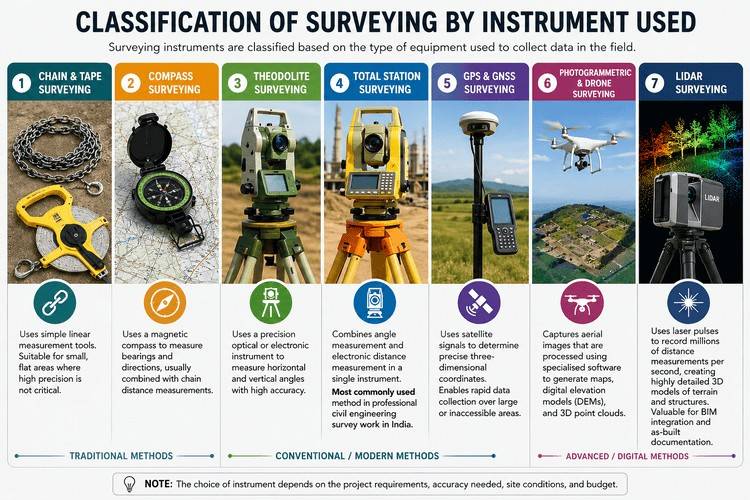 CLASSIFICATION OF SURVEYING BY INSTRUMENT USED

Surveying instruments are classified based on the type of equipment used to collect data in the field.

1 CHAIN & TAPE SURVEYING

Uses simple linear measurement tools. Suitable for small, flat areas where high precision is not critical.

2 COMPASS SURVEYING

Uses a magnetic compass to measure bearings and directions, usually combined with chain distance measurements.

3 THEODOLITE SURVEYING

Uses a precision optical or electronic instrument to measure horizontal and vertical angles with high accuracy.

4 TOTAL STATION SURVEYING

Combines angle measurement and electronic distance measurement in a single instrument. Most commonly used method in professional civil engineering survey work in India.

5 GPS & GNSS SURVEYING

Uses satellite signals to determine precise three-dimensional coordinates. Enables rapid data collection over large or inaccessible areas.

6 PHOTOGRAMMETRIC & DRONE SURVEYING

Captures aerial images that are processed using specialised software to generate maps, digital elevation models (DEMs), and 3D point clouds.

7 LIDAR SURVEYING

LIDAR

Uses laser pulses to record millions of distance measurements per second, creating highly detailed 3D models of terrain and structures. Valuable for BIM integration and as-built documentation.

TRADITIONAL METHODS

CONVENTIONAL / MODERN METHODS

ADVANCED / DIGITAL METHODS

NOTE: The choice of instrument depends on the project requirements, accuracy needed, site conditions, and budget.